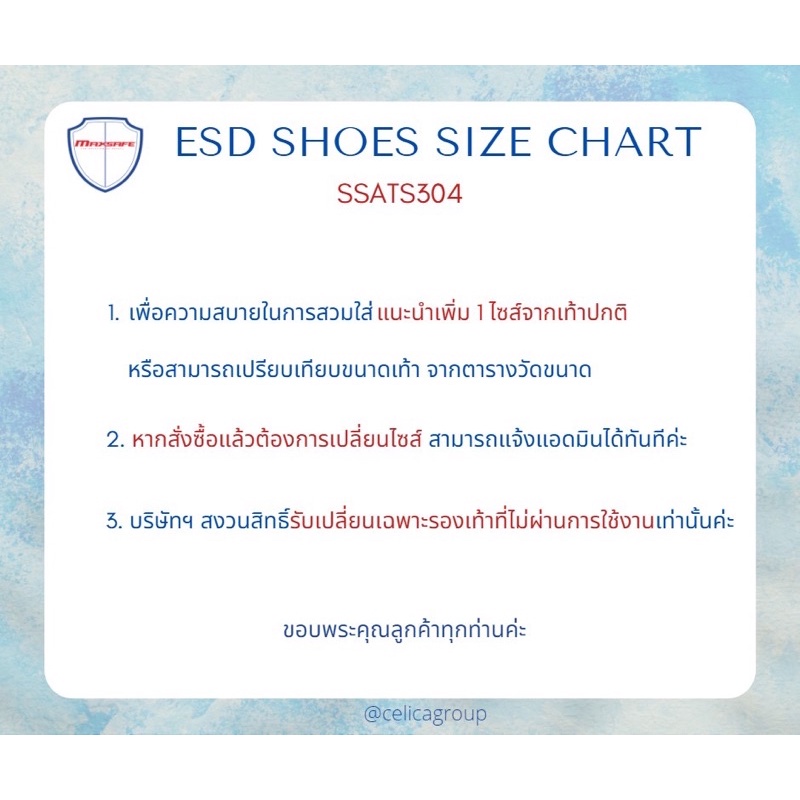 MAXSAFE

ESD SHOES SIZE CHART

SSATS304

1. เพื่อความสบายในการสวมใส่ แนะนำเพิ่ม 1 ไซส์จากเท้าปกติ หรือสามารถเปรียบเทียบขนาดเท้า จากตารางวัดขนาด

2. หากสั่งซื้อแล้วต้องการเปลี่ยนไซส์ สามารถแจ้งแอดมินได้ทันทีค่ะ

3. บริษัทฯ สงวนสิทธิ์รับเปลี่ยนเฉพาะรองเท้าที่ไม่ผ่านการใช้งานเท่านั้นค่ะ

ขอบพระคุณลูกค้าทุกท่านค่ะ

@celicagroup